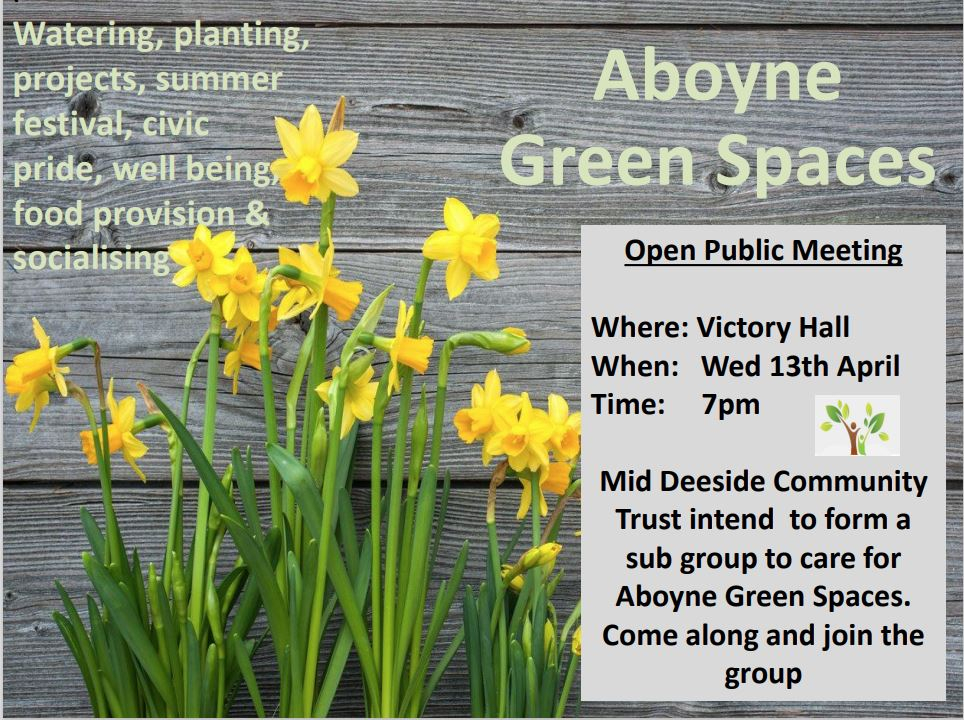 Watering, planting, projects, summer festival, civic pride, well being, food provision & socialising

Aboyne Green Spaces

Open Public Meeting

Where: Victory Hall
When: Wed 13th April
Time: 7pm

Mid Deeside Community Trust intend to form a sub group to care for Aboyne Green Spaces. Come along and join the group